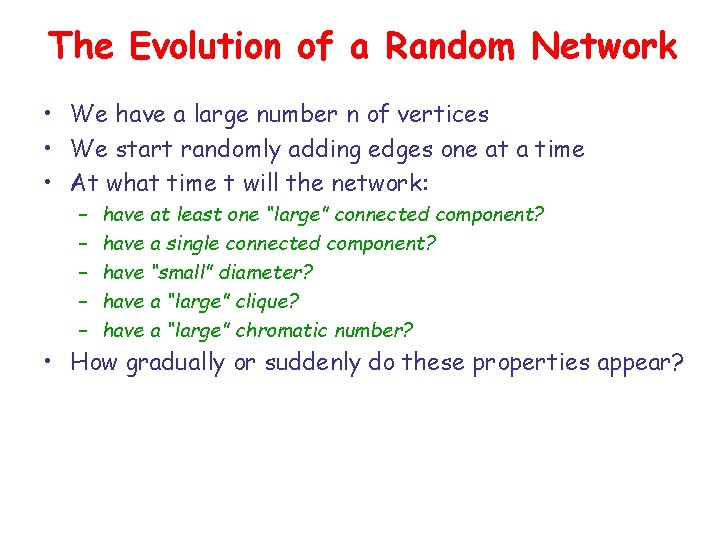 The Evolution of a Random Network

• We have a large number n of vertices
• We start randomly adding edges one at a time
• At what time t will the network:
  – have at least one "large" connected component?
  – have a single connected component?
  – have "small" diameter?
  – have a "large" clique?
  – have a "large" chromatic number?
• How gradually or suddenly do these properties appear?